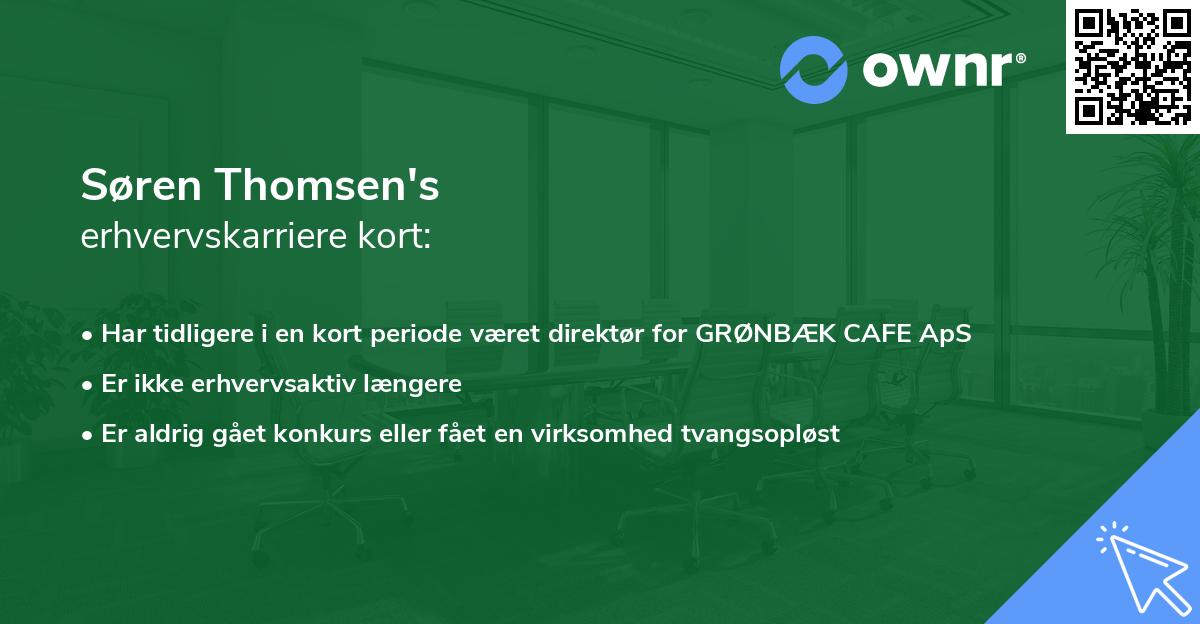 ownr®

Søren Thomsen's
erhvervskarriere kort:

• Har tidligere i en kort periode været direktør for GRØNBÆK CAFE ApS
• Er ikke erhvervsaktiv længere
• Er aldrig gået konkurs eller fået en virksomhed tvangsopløst